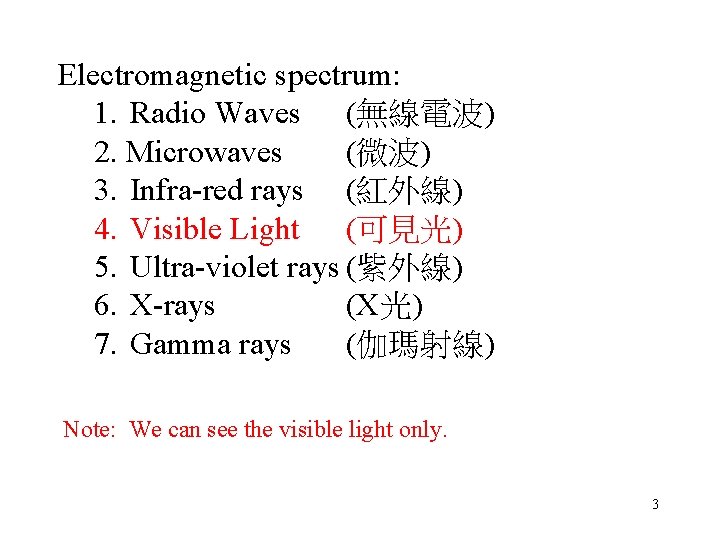 Electromagnetic spectrum:

1. Radio Waves (無線電波)
2. Microwaves (微波)
3. Infra-red rays (紅外線)
4. Visible Light (可見光)
5. Ultra-violet rays (紫外線)
6. X-rays (X光)
7. Gamma rays (伽瑪射線)

Note: We can see the visible light only.

3